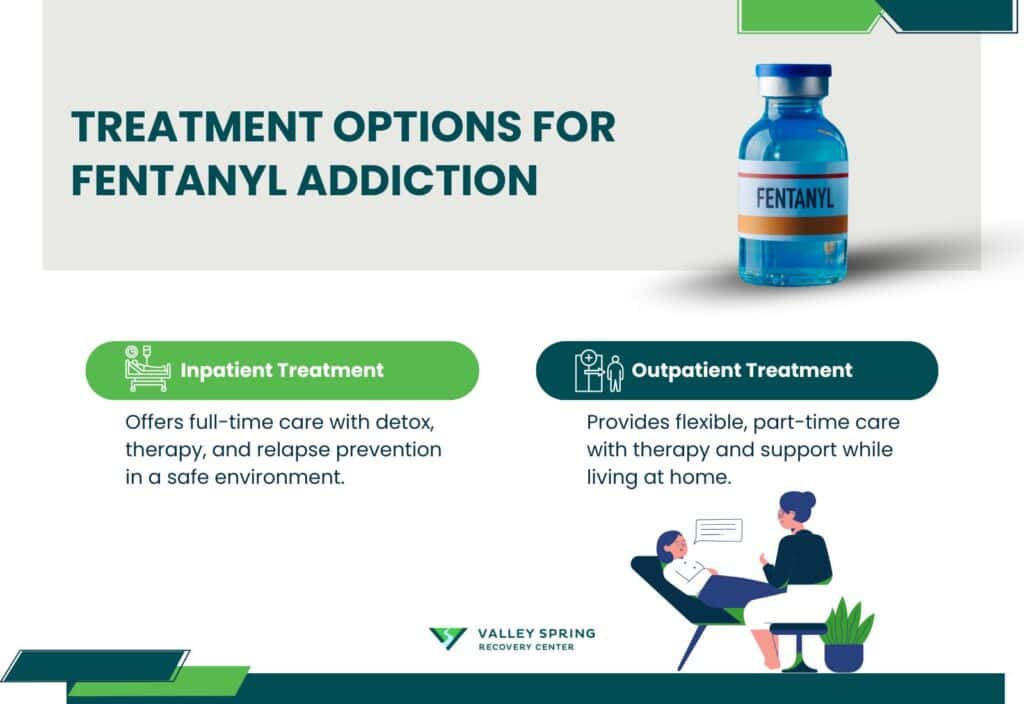 TREATMENT OPTIONS FOR FENTANYL ADDICTION

FENTANYL

Inpatient Treatment

Offers full-time care with detox, therapy, and relapse prevention in a safe environment.

Outpatient Treatment

Provides flexible, part-time care with therapy and support while living at home.

VALLEY SPRING
RECOVERY CENTER